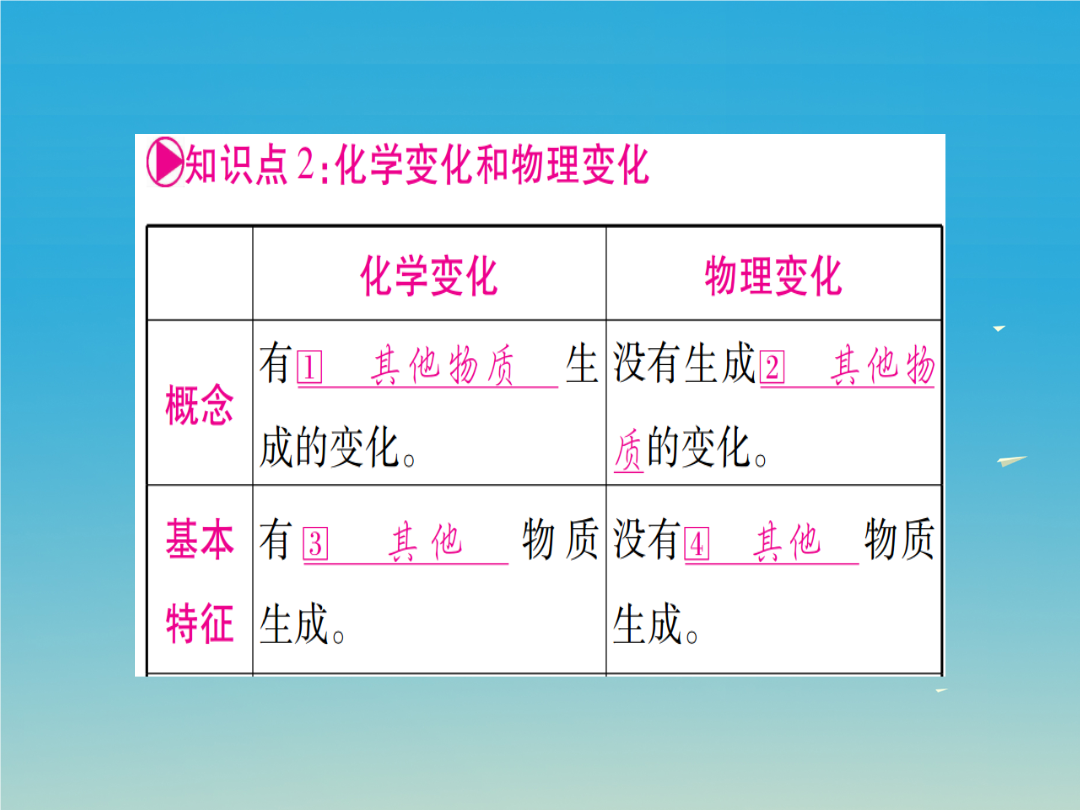 知识点2:化学变化和物理变化

| | 化学变化 | 物理变化 |
|---|---|---|
| 概念 | 有①　其他物质　生成的变化。 | 没有生成②　其他物质的变化。 |
| 基本特征 | 有③　其他　物质生成。 | 没有④　其他　物质生成。 |